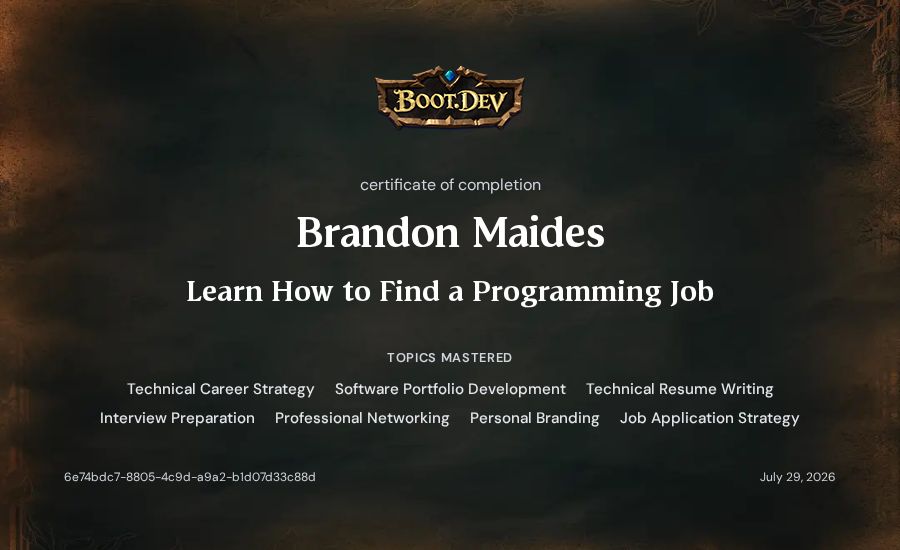 BOOT.DEV

certificate of completion

Brandon Maides

Learn How to Find a Programming Job

TOPICS MASTERED

Technical Career Strategy Software Portfolio Development Technical Resume Writing Interview Preparation Professional Networking Personal Branding Job Application Strategy

6e74bdc7-8805-4c9d-a9a2-b1d07d33c88d

July 29, 2026